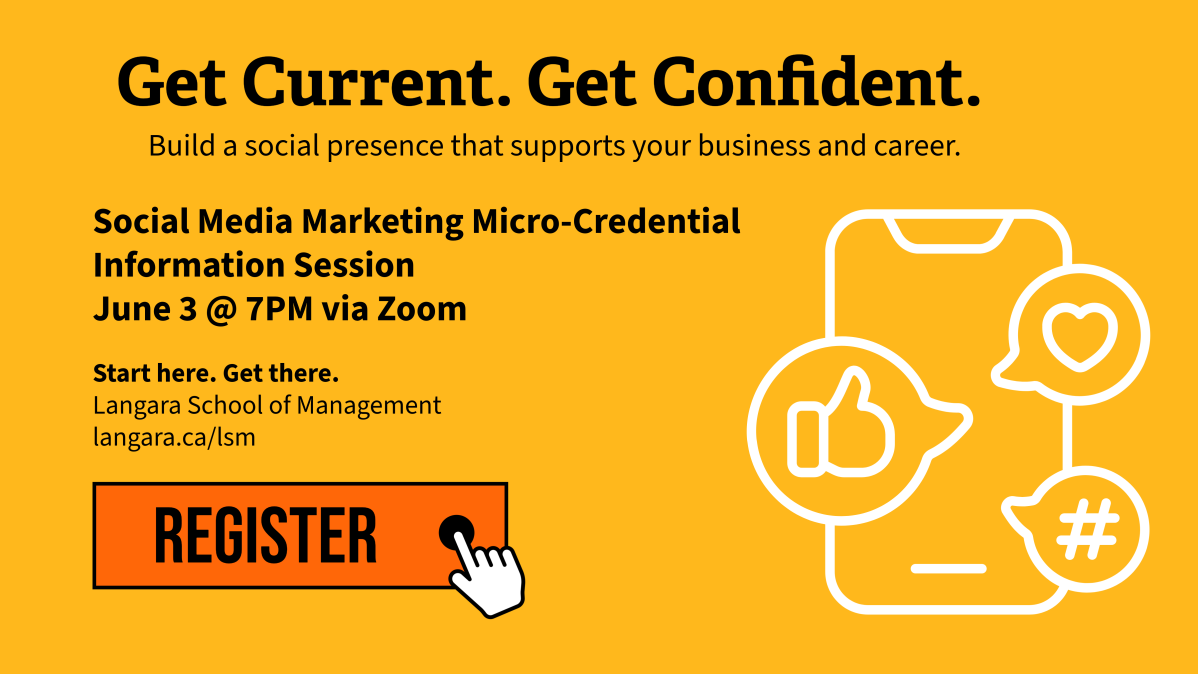 Get Current. Get Confident.

Build a social presence that supports your business and career.

Social Media Marketing Micro-Credential Information Session
June 3 @ 7PM via Zoom

Start here. Get there.
Langara School of Management
langara.ca/lsm

REGISTER

#